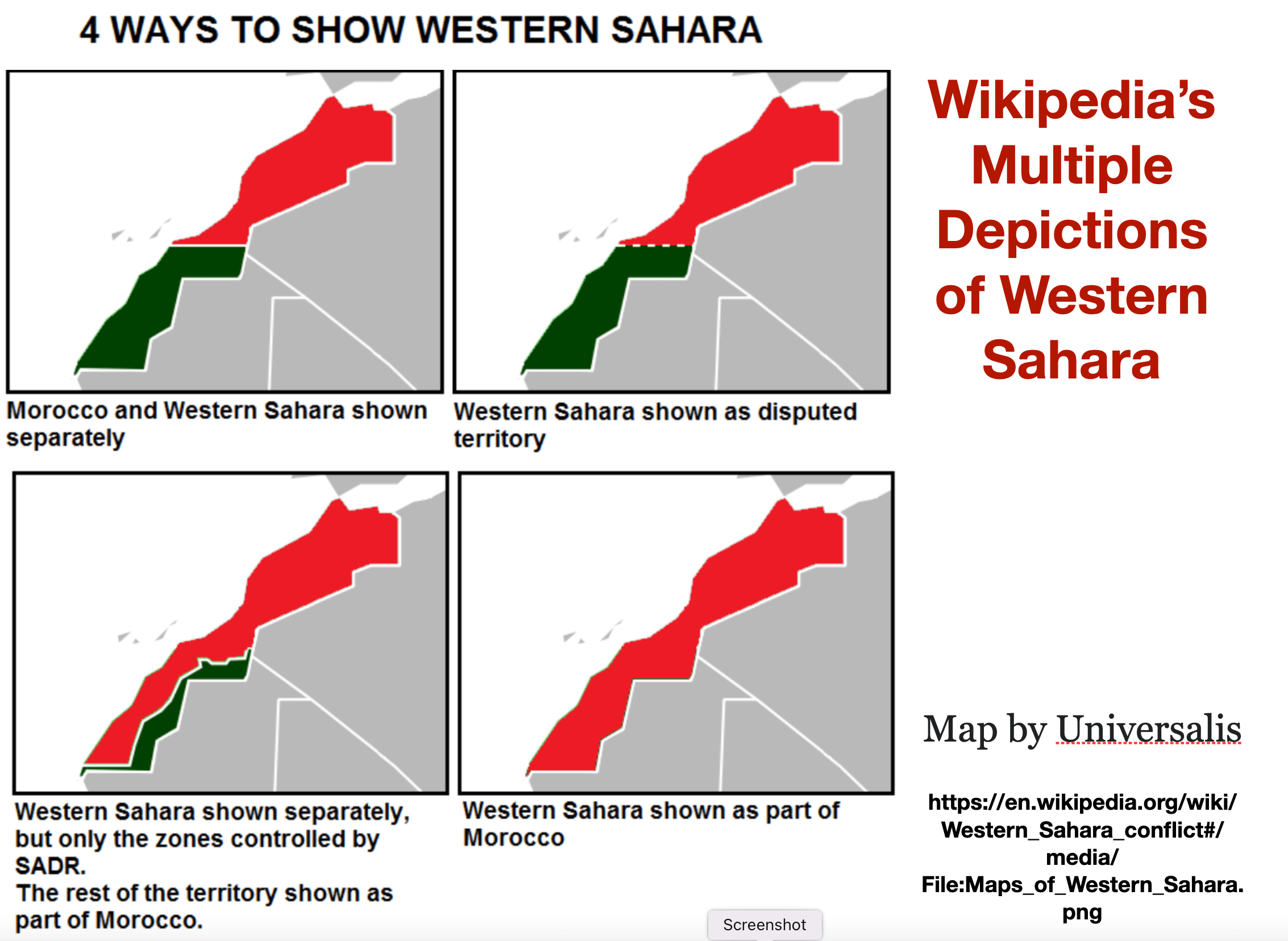 4 WAYS TO SHOW WESTERN SAHARA

Morocco and Western Sahara shown separately

Western Sahara shown as disputed territory

Western Sahara shown separately, but only the zones controlled by SADR.
The rest of the territory shown as part of Morocco.

Western Sahara shown as part of Morocco

Wikipedia's Multiple Depictions of Western Sahara

Map by Universalis

https://en.wikipedia.org/wiki/Western_Sahara_conflict#/media/File:Maps_of_Western_Sahara.png

Screenshot